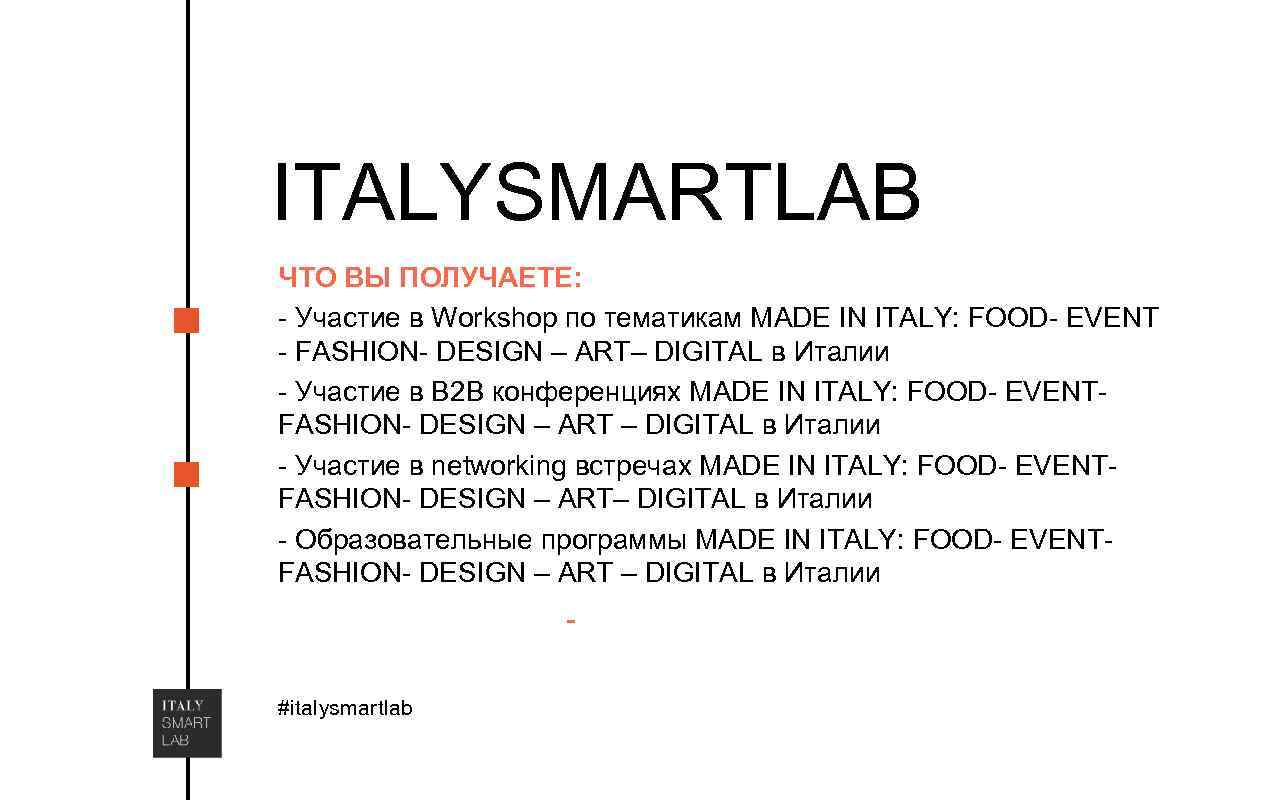 ITALYSMARTLAB

ЧТО ВЫ ПОЛУЧАЕТЕ:

- Участие в Workshop по тематикам MADE IN ITALY: FOOD- EVENT - FASHION- DESIGN – ART– DIGITAL в Италии

- Участие в B2B конференциях MADE IN ITALY: FOOD- EVENT- FASHION- DESIGN – ART – DIGITAL в Италии

- Участие в networking встречах MADE IN ITALY: FOOD- EVENT- FASHION- DESIGN – ART– DIGITAL в Италии

- Образовательные программы MADE IN ITALY: FOOD- EVENT- FASHION- DESIGN – ART – DIGITAL в Италии

-

ITALY SMART LAB

#italysmartlab